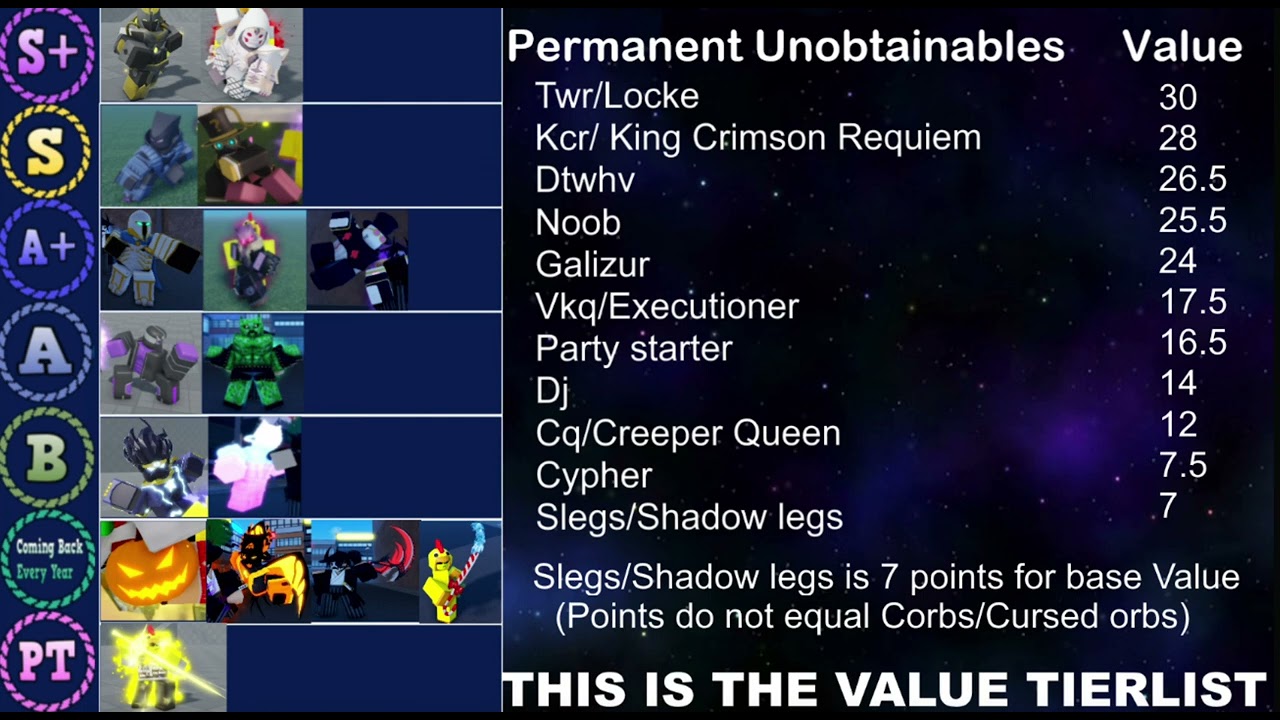 S+
S
A+
A
B
Coming Back Every Year
PT

| Permanent Unobtainables | Value |
|---|---|
| Twr/Locke | 30 |
| Kcr/ King Crimson Requiem | 28 |
| Dtwhv | 26.5 |
| Noob | 25.5 |
| Galizur | 24 |
| Vkq/Executioner | 17.5 |
| Party starter | 16.5 |
| Dj | 14 |
| Cq/Creeper Queen | 12 |
| Cypher | 7.5 |
| Slegs/Shadow legs | 7 |

Slegs/Shadow legs is 7 points for base Value (Points do not equal Corbs/Cursed orbs)

THIS IS THE VALUE TIERLIST